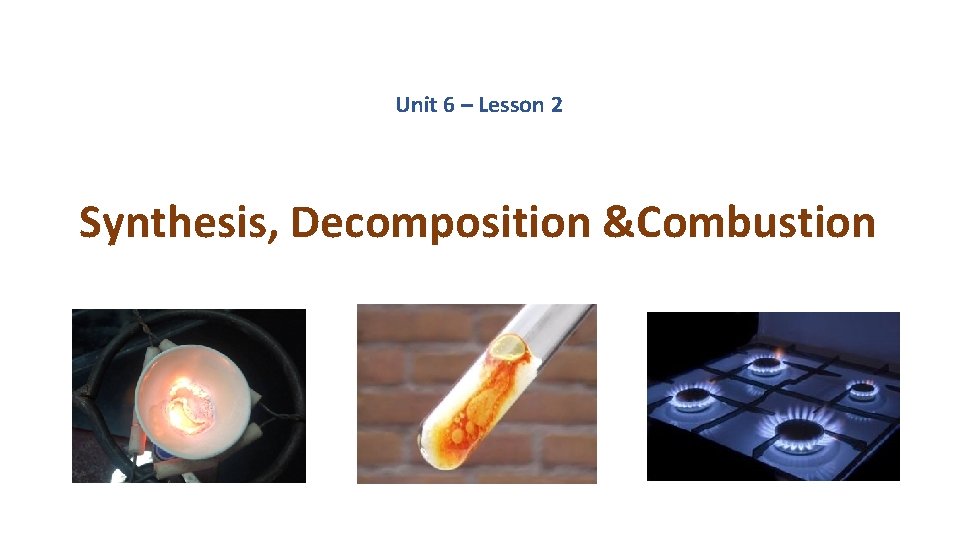 Unit 6 – Lesson 2

Synthesis, Decomposition &Combustion